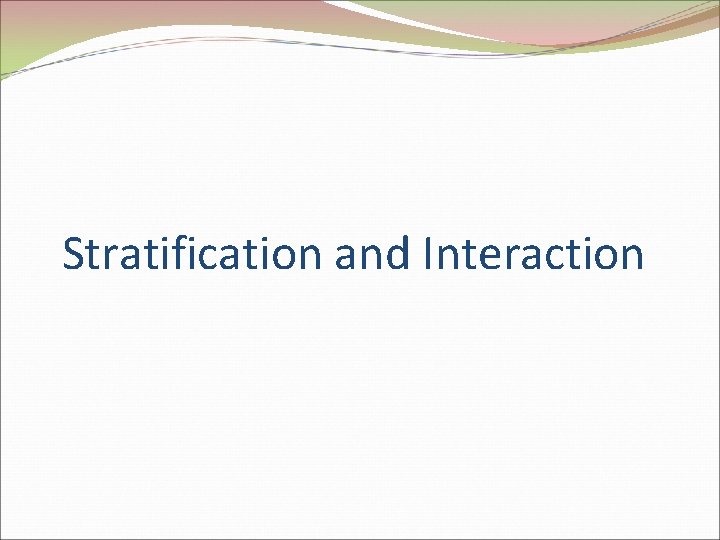 Stratification and Interaction